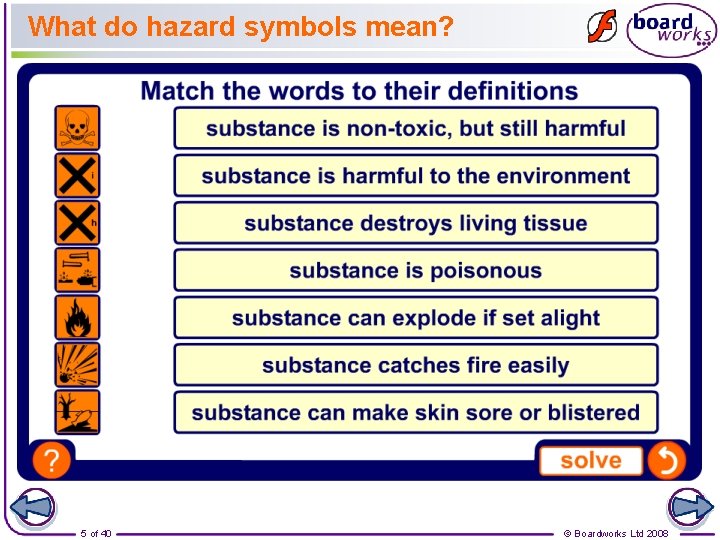 What do hazard symbols mean?

board works

Match the words to their definitions

i

h

substance is non-toxic, but still harmful

substance is harmful to the environment

substance destroys living tissue

substance is poisonous

substance can explode if set alight

substance catches fire easily

substance can make skin sore or blistered

?

solve

5 of 40

© Boardworks Ltd 2008